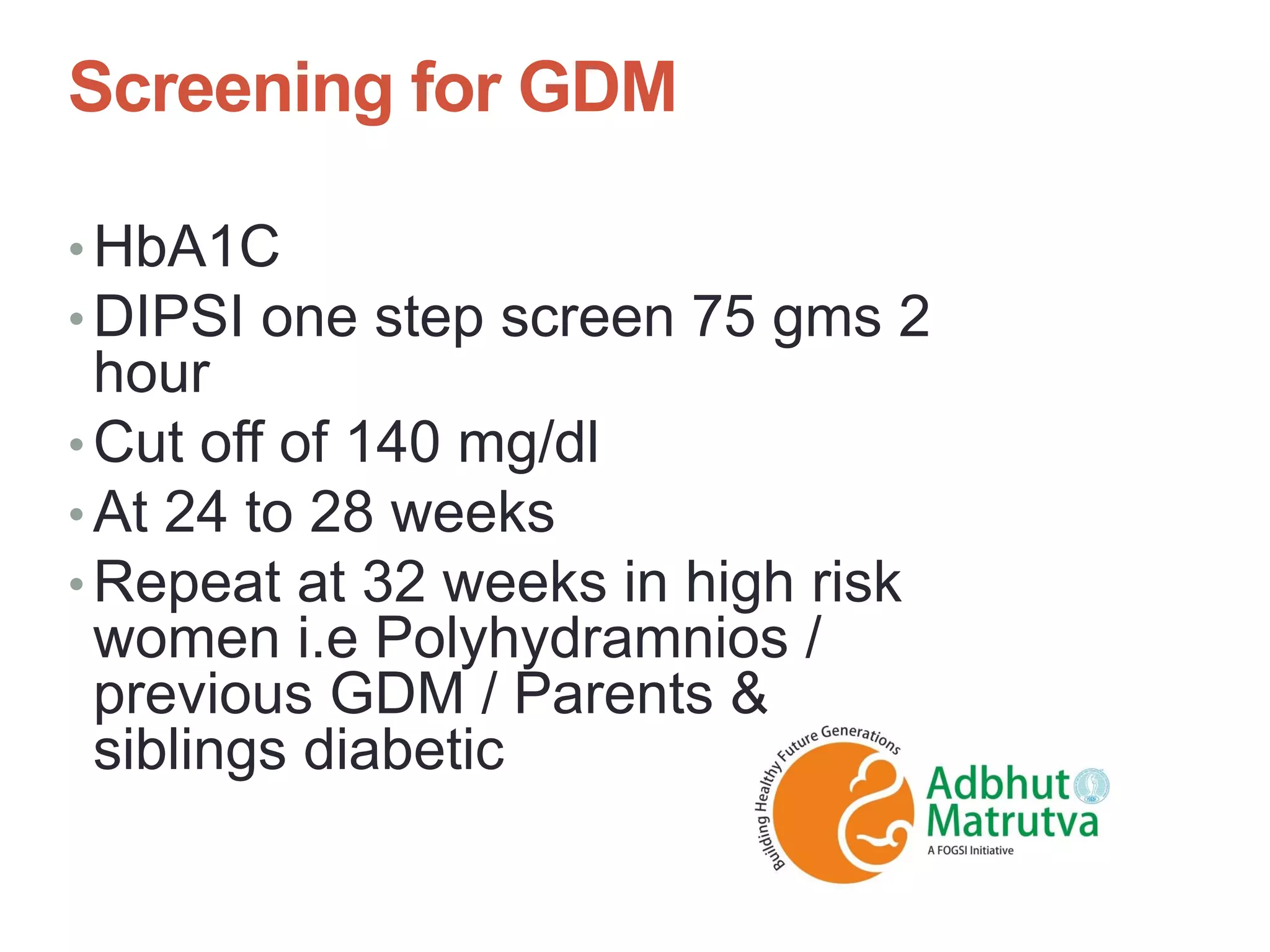 Screening for GDM

• HbA1C
• DIPSI one step screen 75 gms 2 hour
• Cut off of 140 mg/dl
• At 24 to 28 weeks
• Repeat at 32 weeks in high risk women i.e Polyhydramnios / previous GDM / Parents & siblings diabetic

Building Healthy Future Generations
Adbhut Matrutva
A FOGSI Initiative